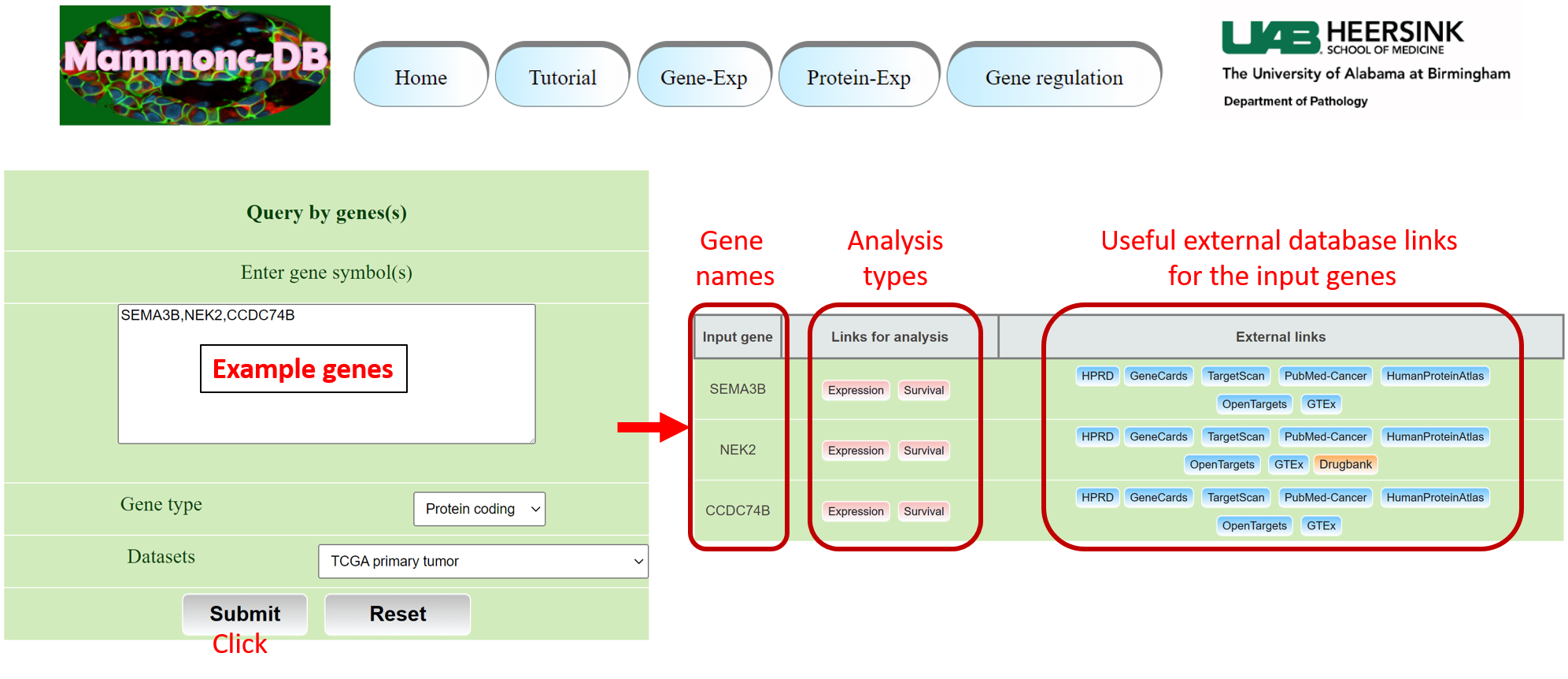 Mammonc-DB

Home Tutorial Gene-Exp Protein-Exp Gene regulation

UAB HEERSINK SCHOOL OF MEDICINE
The University of Alabama at Birmingham
Department of Pathology

Query by genes(s)

Enter gene symbol(s)

SEMA3B,NEK2,CCDC74B

Example genes

Gene type Protein coding

Datasets TCGA primary tumor

Submit Reset

Click

Gene names

Analysis types

Useful external database links for the input genes

| Input gene | Links for analysis | External links |
|---|---|---|
| SEMA3B | Expression Survival | HPRD GeneCards TargetScan PubMed-Cancer HumanProteinAtlas OpenTargets GTEx |
| NEK2 | Expression Survival | HPRD GeneCards TargetScan PubMed-Cancer HumanProteinAtlas OpenTargets GTEx Drugbank |
| CCDC74B | Expression Survival | HPRD GeneCards TargetScan PubMed-Cancer HumanProteinAtlas OpenTargets GTEx |